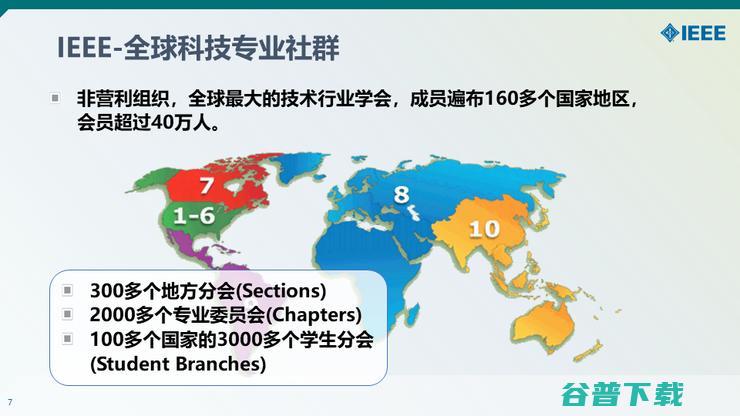 IEEE-全球科技专业社群

IEEE

非营利组织，全球最大的技术行业学会，成员遍布160多个国家地区，会员超过40万人。

7

1-6

8

10

300多个地方分会(Sections)
2000多个专业委员会(Chapters)
100多个国家的3000多个学生分会 (Student Branches)

7

谷普下载